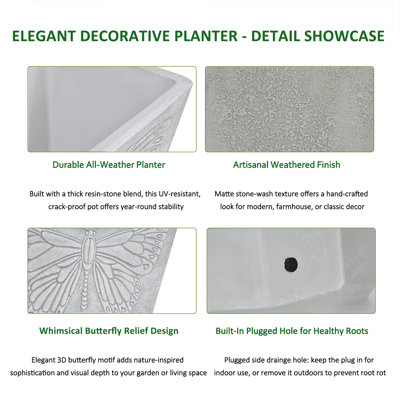 ELEGANT DECORATIVE PLANTER - DETAIL SHOWCASE

Durable All-Weather Planter

Built with a thick resin-stone blend, this UV-resistant, crack-proof pot offers year-round stability

Artisanal Weathered Finish

Matte stone-wash texture offers a hand-crafted look for modern, farmhouse, or classic decor

Whimsical Butterfly Relief Design

Elegant 3D butterfly motif adds nature-inspired sophistication and visual depth to your garden or living space

Built-In Plugged Hole for Healthy Roots

Plugged side drainge hole: keep the plug in for indoor use, or remove it outdoors to prevent root rot